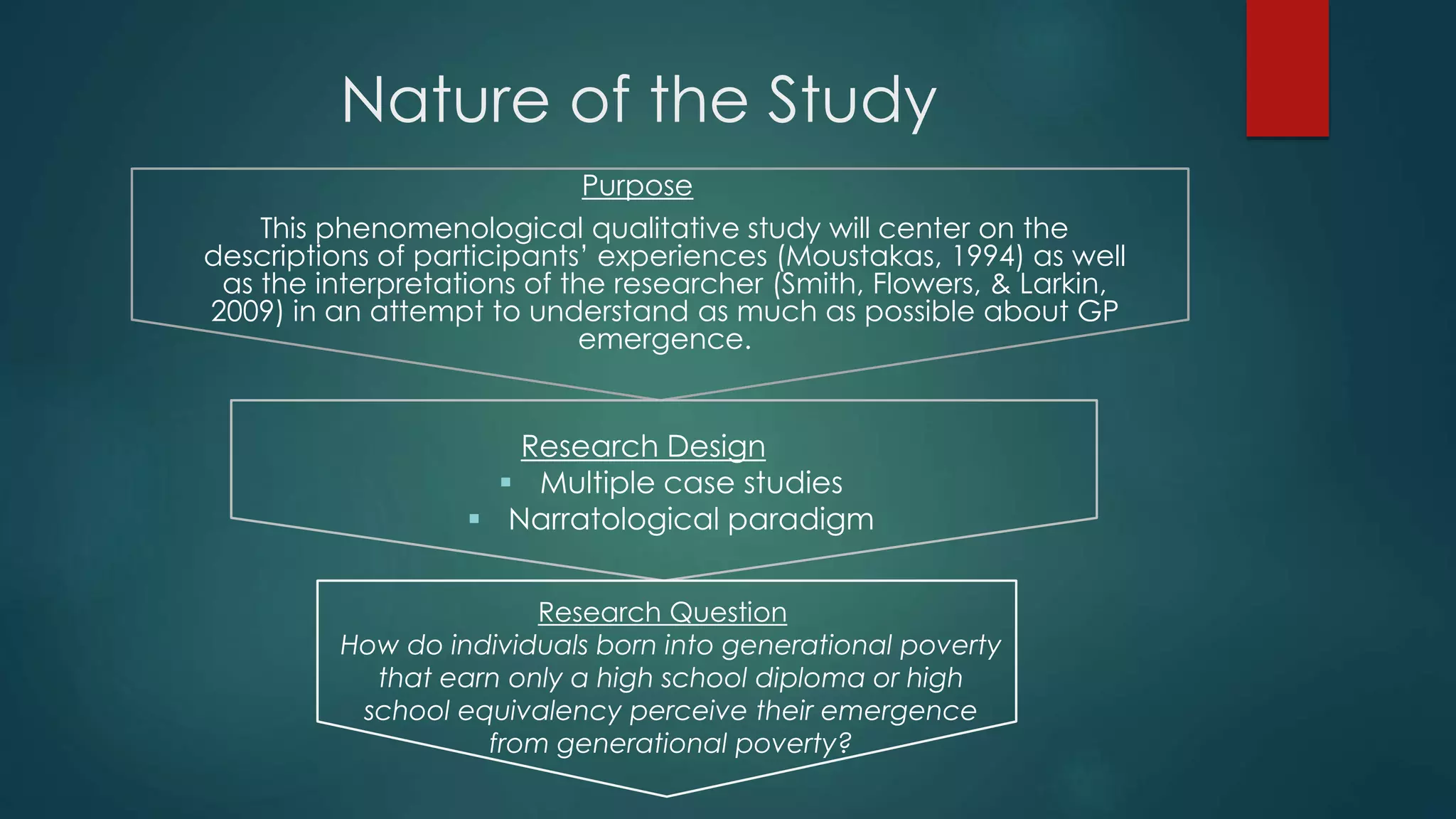 Nature of the Study

Purpose

This phenomenological qualitative study will center on the descriptions of participants' experiences (Moustakas, 1994) as well as the interpretations of the researcher (Smith, Flowers, & Larkin, 2009) in an attempt to understand as much as possible about GP emergence.

Research Design

• Multiple case studies
• Narratological paradigm

Research Question

How do individuals born into generational poverty that earn only a high school diploma or high school equivalency perceive their emergence from generational poverty?